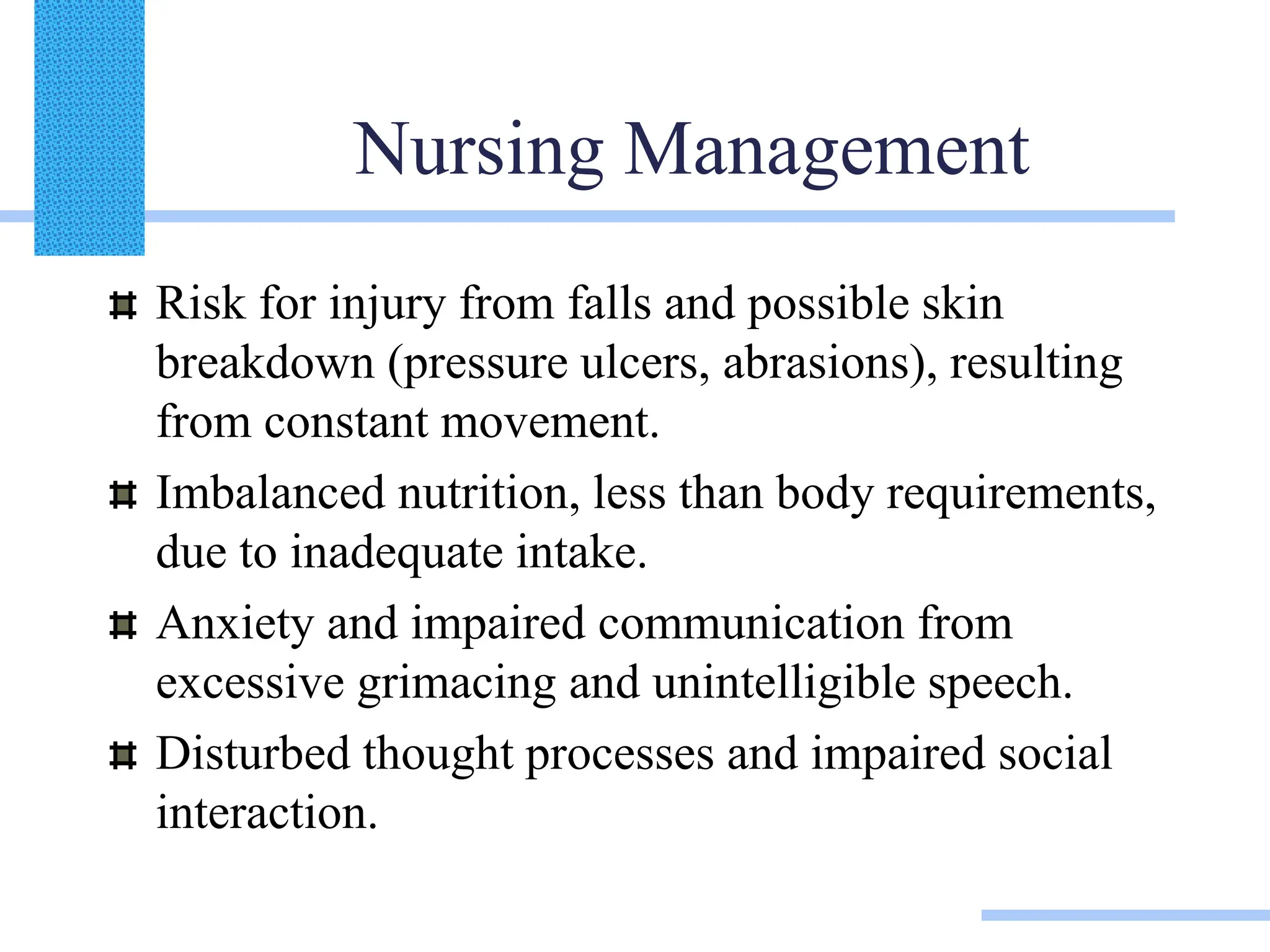 Nursing Management

Risk for injury from falls and possible skin breakdown (pressure ulcers, abrasions), resulting from constant movement.

Imbalanced nutrition, less than body requirements, due to inadequate intake.

Anxiety and impaired communication from excessive grimacing and unintelligible speech.

Disturbed thought processes and impaired social interaction.